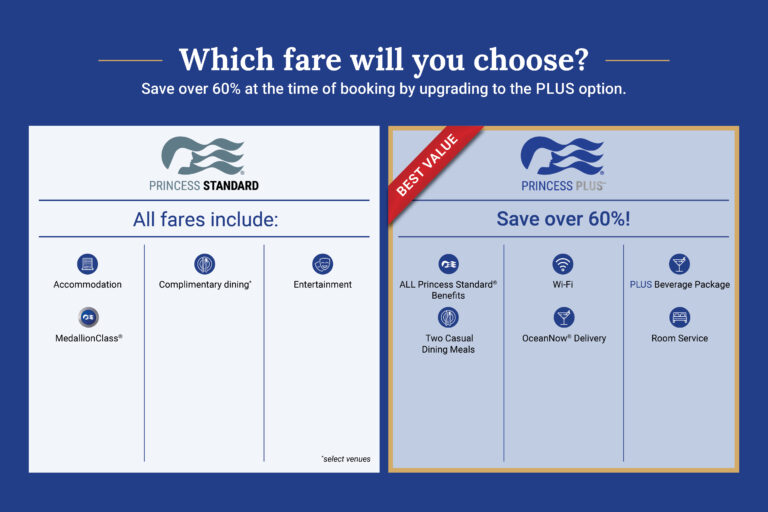 Which fare will you choose?
Save over 60% at the time of booking by upgrading to the PLUS option.

PRINCESS STANDARD

All fares include:

Accommodation

MedallionClass®

Complimentary dining*

Entertainment

*select venues

BEST VALUE

PRINCESS PLUS™

Save over 60%!

ALL Princess Standard® Benefits

Two Casual Dining Meals

Wi-Fi

OceanNow® Delivery

PLUS Beverage Package

Room Service